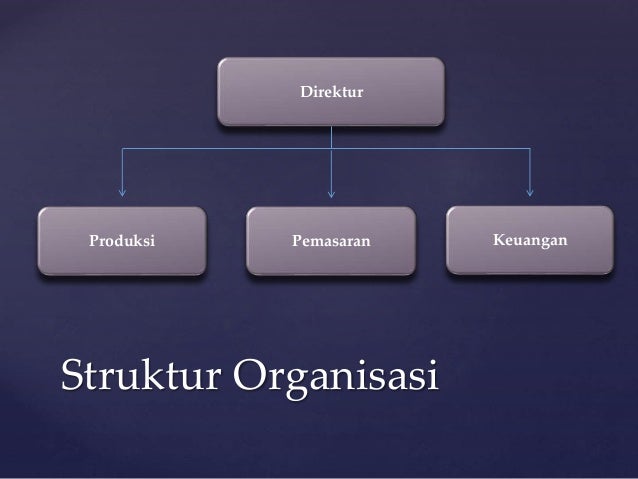 Direktur

Produksi

Pemasaran

Keuangan

Struktur Organisasi